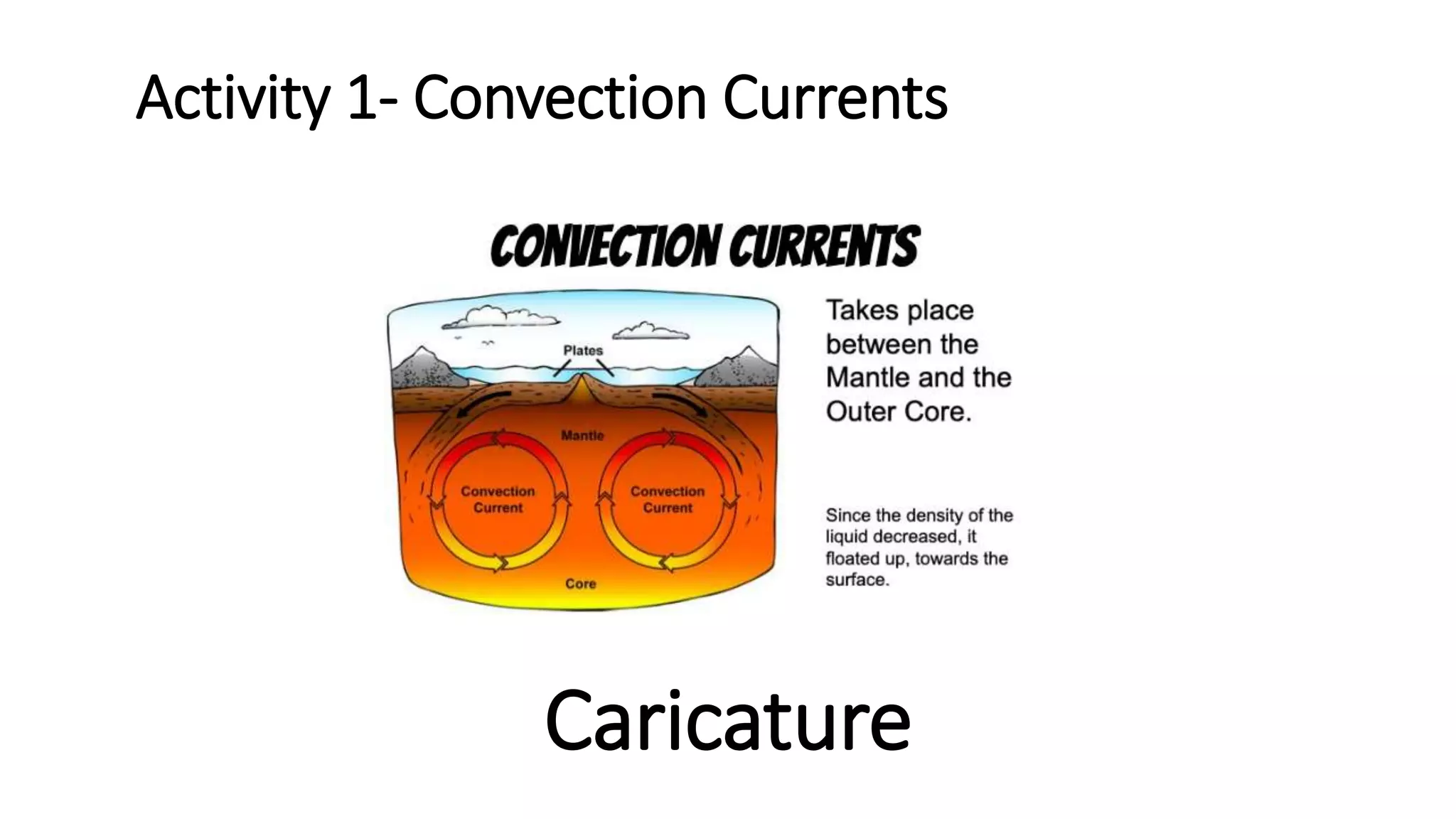 Activity 1- Convection Currents

CONVECTION CURRENTS

Plates

Mantle

Convection Current

Convection Current

Core

Takes place between the Mantle and the Outer Core.

Since the density of the liquid decreased, it floated up, towards the surface.

Caricature